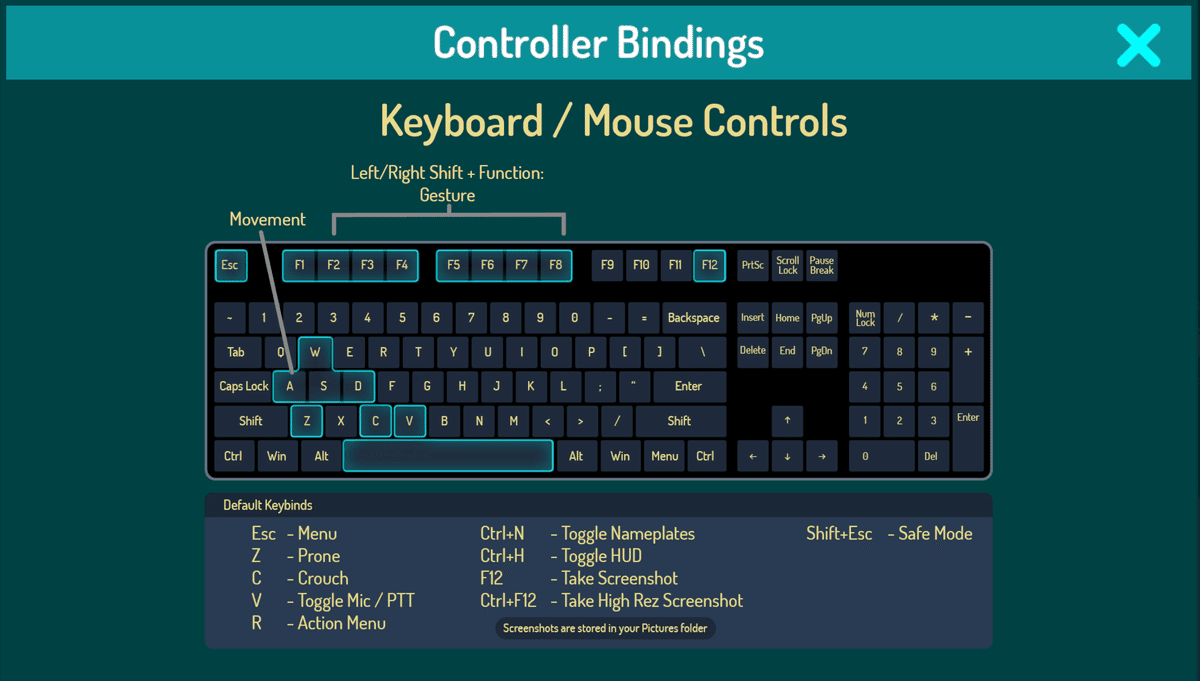 Controller Bindings

Keyboard / Mouse Controls

Left/Right Shift + Function: Gesture

Movement

Esc F1 F2 F3 F4 F5 F6 F7 F8 F9 F10 F11 F12 PrtSc Scroll Lock Pause Break

~ 1 2 3 4 5 6 7 8 9 0 - = Backspace Insert Home PgUp Num Lock / * -

Tab Q W E R T Y U I O P [ ] \ Delete End PgDn 7 8 9 +

Caps Lock A S D F G H J K L ; " Enter 4 5 6

Shift Z X C V B N M < > / Shift ↑ 1 2 3 Enter

Ctrl Win Alt Alt Win Menu Ctrl ← ↓ → 0 Del

Default Keybinds

Esc - Menu
Z - Prone
C - Crouch
V - Toggle Mic / PTT
R - Action Menu

Ctrl+N - Toggle Nameplates
Ctrl+H - Toggle HUD
F12 - Take Screenshot
Ctrl+F12 - Take High Rez Screenshot

Screenshots are stored in your Pictures folder

Shift+Esc - Safe Mode